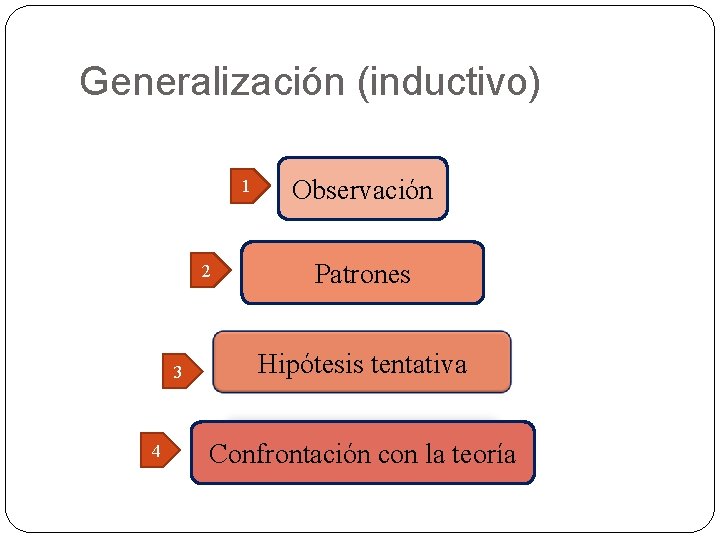 Generalización (inductivo)

1 Observación

2 Patrones

3 Hipótesis tentativa

4 Confrontación con la teoría